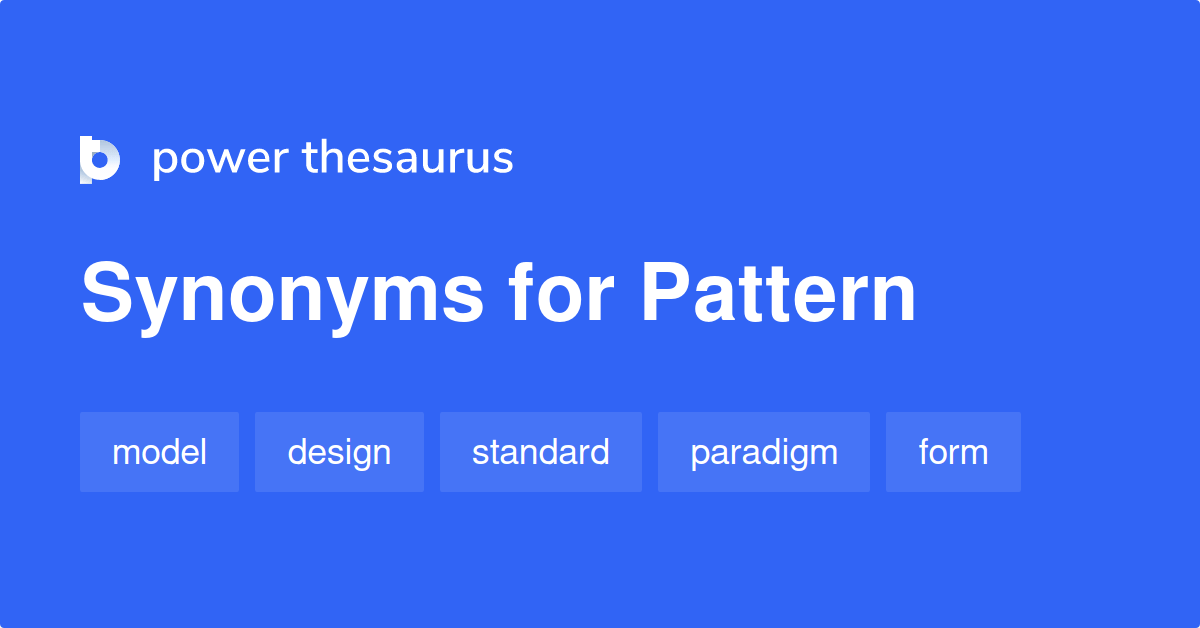 power thesaurus

Synonyms for Pattern

model design standard paradigm form